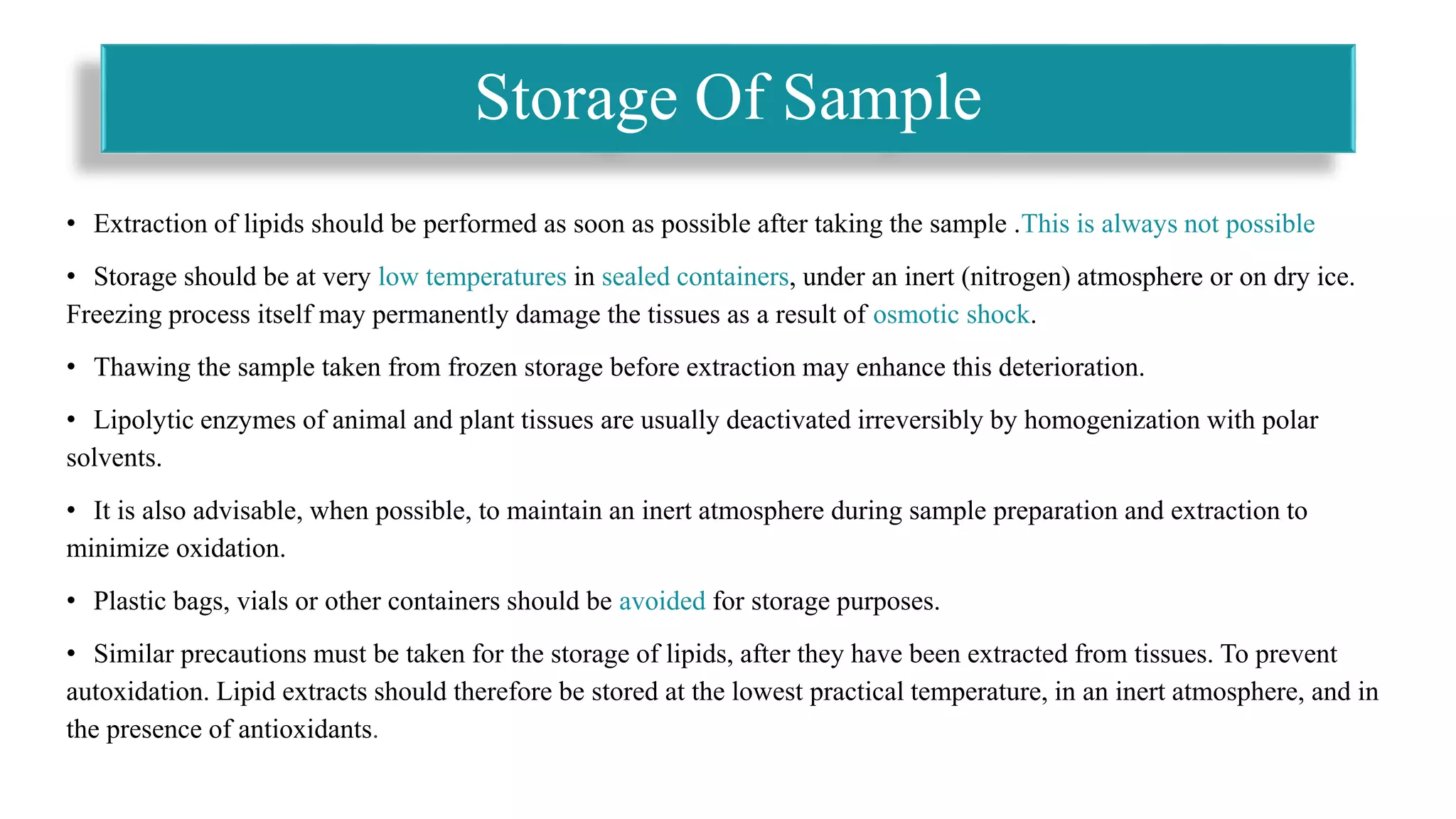 Storage Of Sample

• Extraction of lipids should be performed as soon as possible after taking the sample .This is always not possible

• Storage should be at very low temperatures in sealed containers, under an inert (nitrogen) atmosphere or on dry ice. Freezing process itself may permanently damage the tissues as a result of osmotic shock.

• Thawing the sample taken from frozen storage before extraction may enhance this deterioration.

• Lipolytic enzymes of animal and plant tissues are usually deactivated irreversibly by homogenization with polar solvents.

• It is also advisable, when possible, to maintain an inert atmosphere during sample preparation and extraction to minimize oxidation.

• Plastic bags, vials or other containers should be avoided for storage purposes.

• Similar precautions must be taken for the storage of lipids, after they have been extracted from tissues. To prevent autoxidation. Lipid extracts should therefore be stored at the lowest practical temperature, in an inert atmosphere, and in the presence of antioxidants.